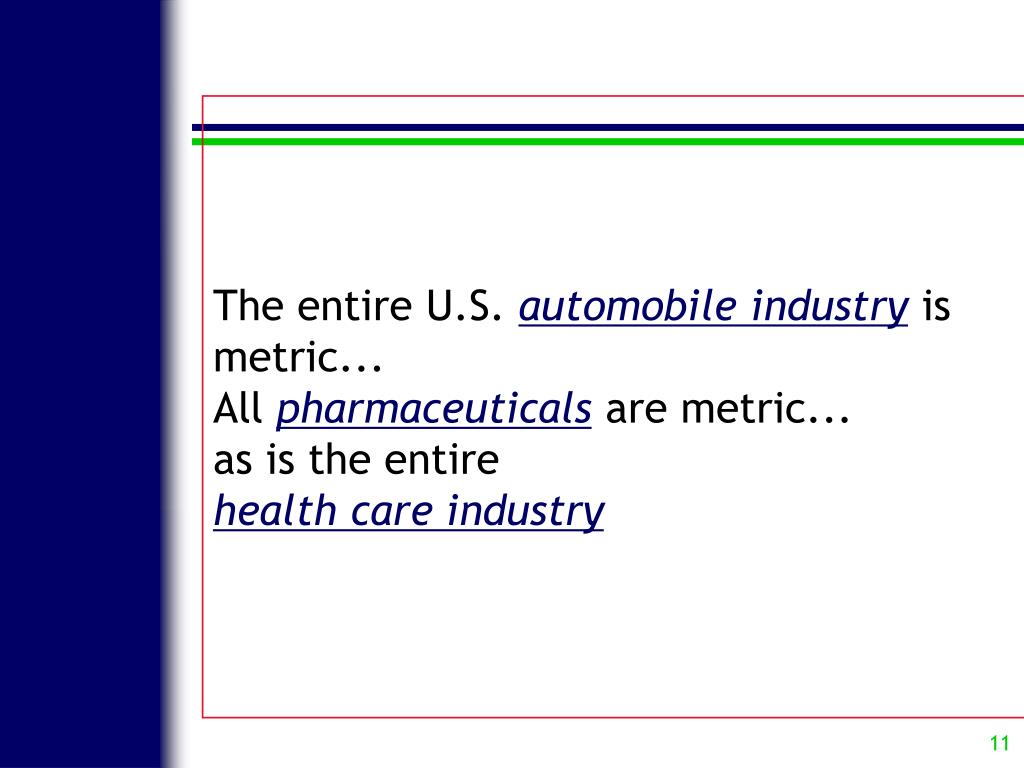 The entire U.S. automobile industry is metric...
All pharmaceuticals are metric...
as is the entire
health care industry

11